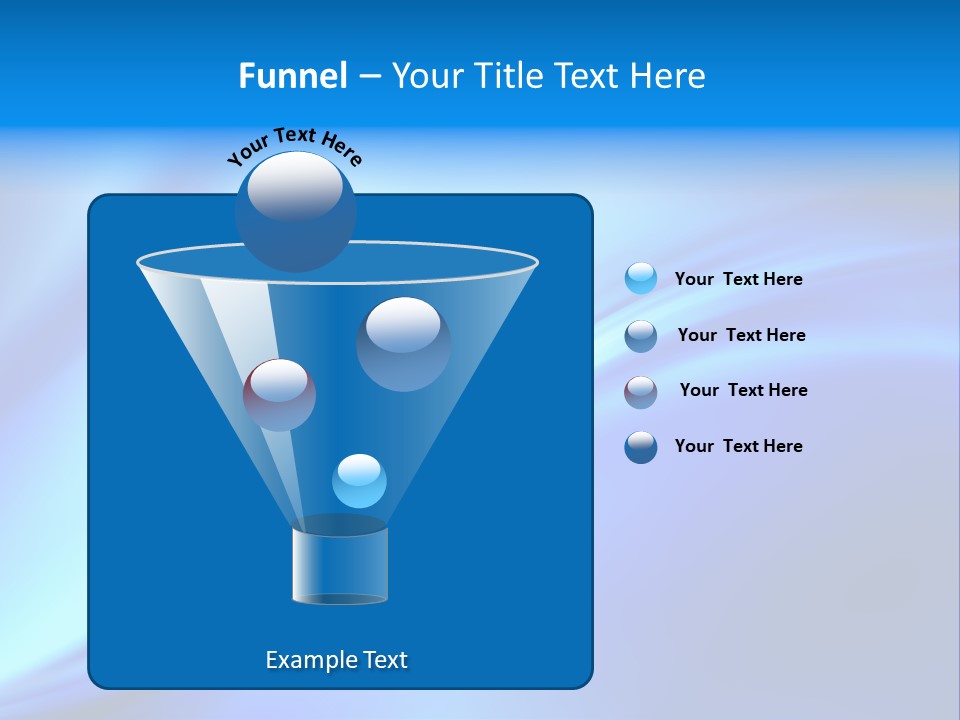 Funnel – Your Title Text Here

Your Text Here

Your Text Here

Your Text Here

Your Text Here

Your Text Here

Example Text